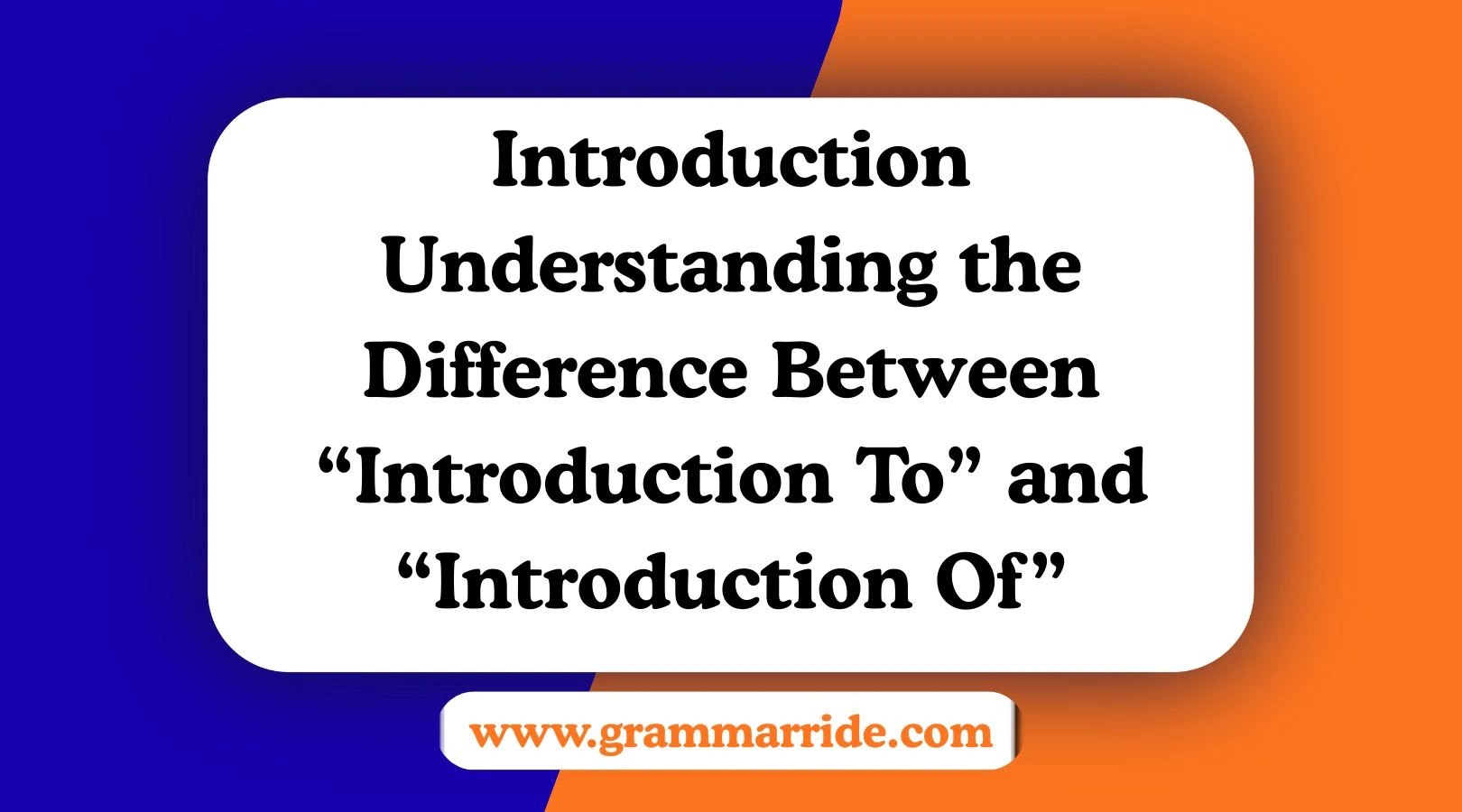 Introduction Understanding the Difference Between “Introduction To” and “Introduction Of”

www.grammarride.com